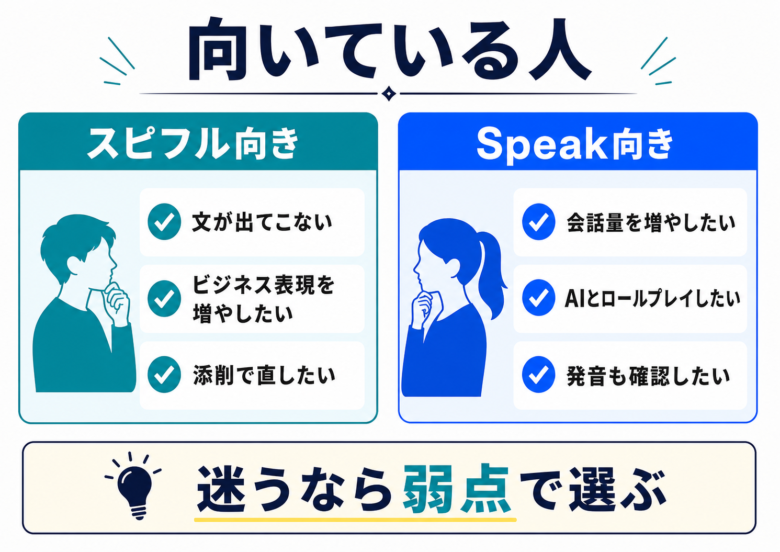 向いている人

スピフル向き

文が出てこない

ビジネス表現を増やしたい

添削で直したい

Speak向き

会話量を増やしたい

AIとロールプレイしたい

発音も確認したい

迷うなら弱点で選ぶ